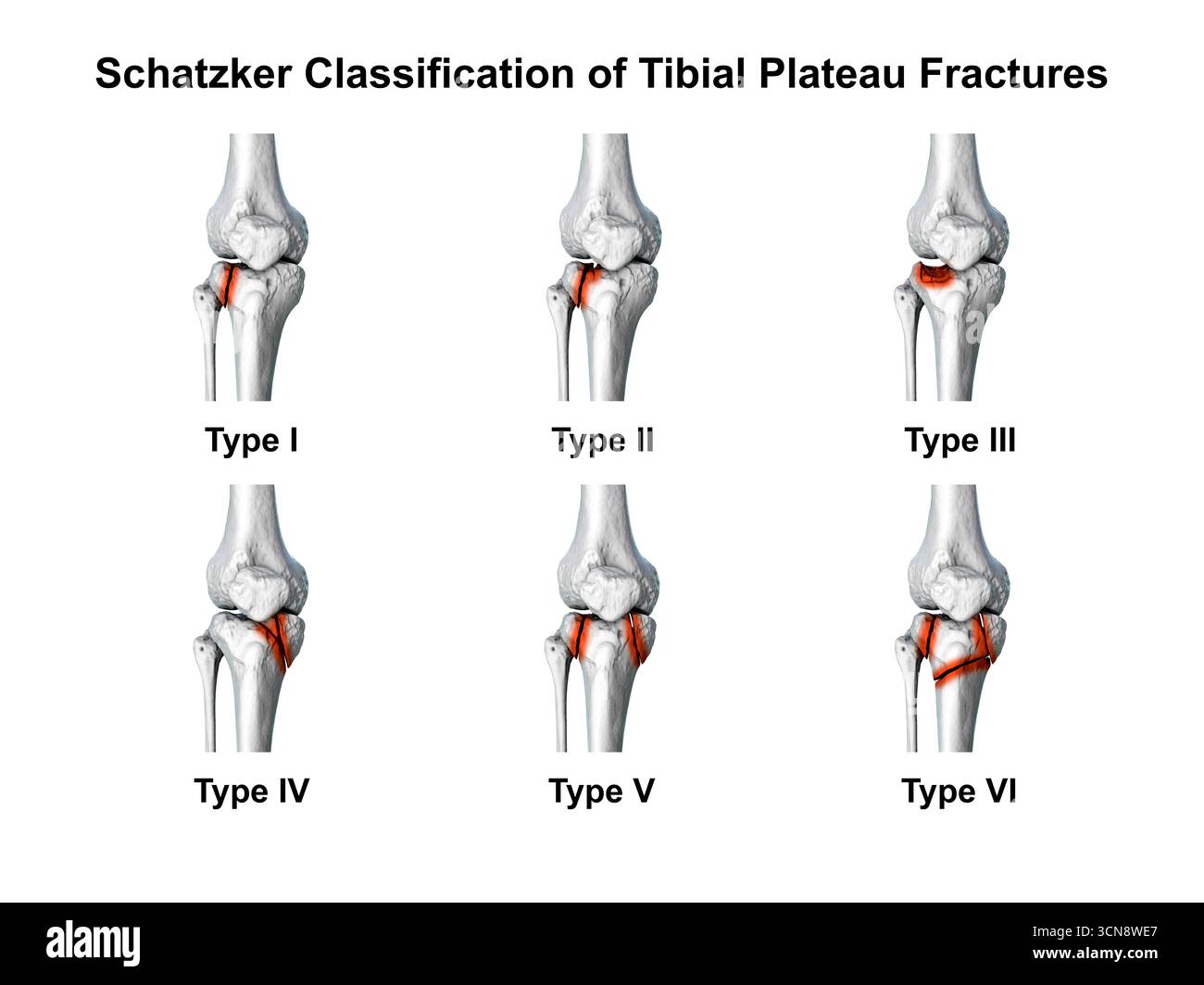 Schatzker Classification of Tibial Plateau Fractures

Type I

Type II

Type III

Type IV

Type V

Type VI

alamy

Image ID: 3CN8WE7
www.alamy.com